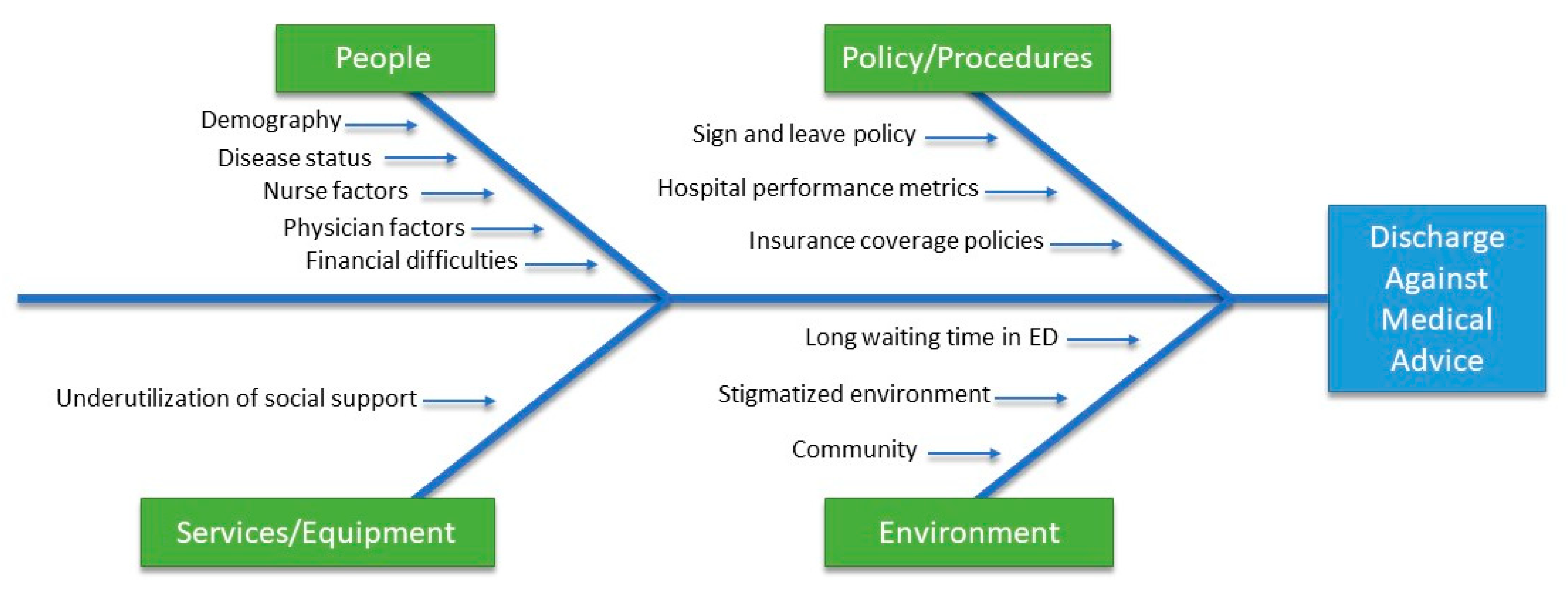 People

Demography

Disease status

Nurse factors

Physician factors

Financial difficulties

Policy/Procedures

Sign and leave policy

Hospital performance metrics

Insurance coverage policies

Discharge Against Medical Advice

Underutilization of social support

Services/Equipment

Long waiting time in ED

Stigmatized environment

Community

Environment